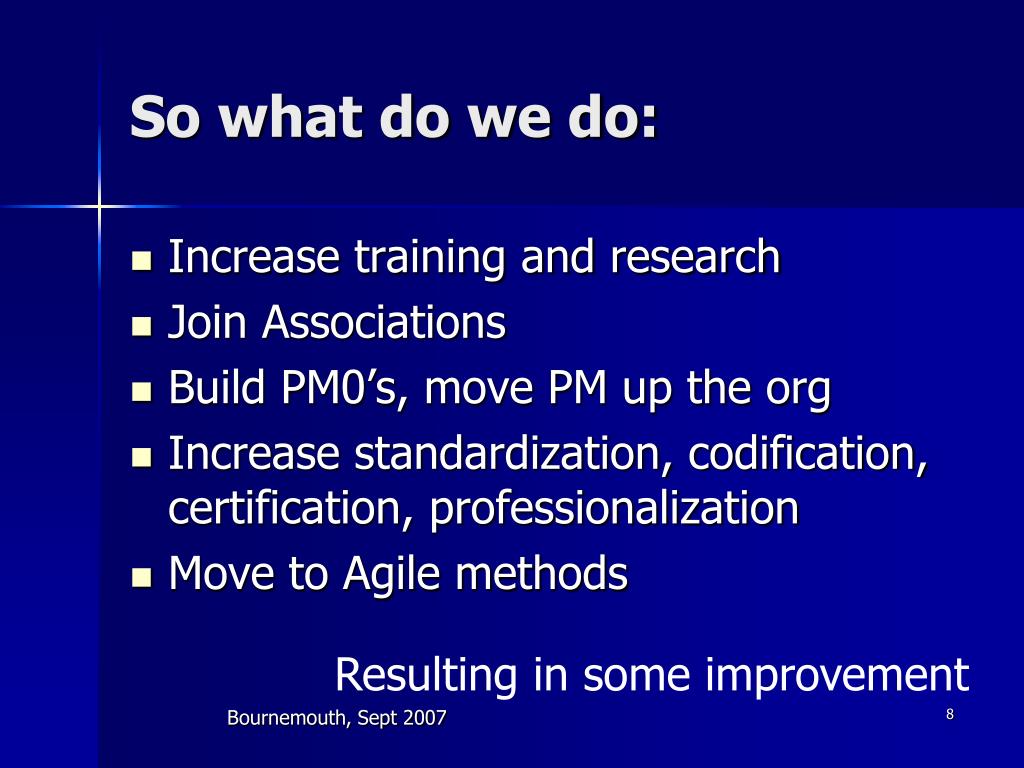 So what do we do:

- Increase training and research
- Join Associations
- Build PM0’s, move PM up the org
- Increase standardization, codification, certification, professionalization
- Move to Agile methods

Resulting in some improvement

Bournemouth, Sept 2007

8